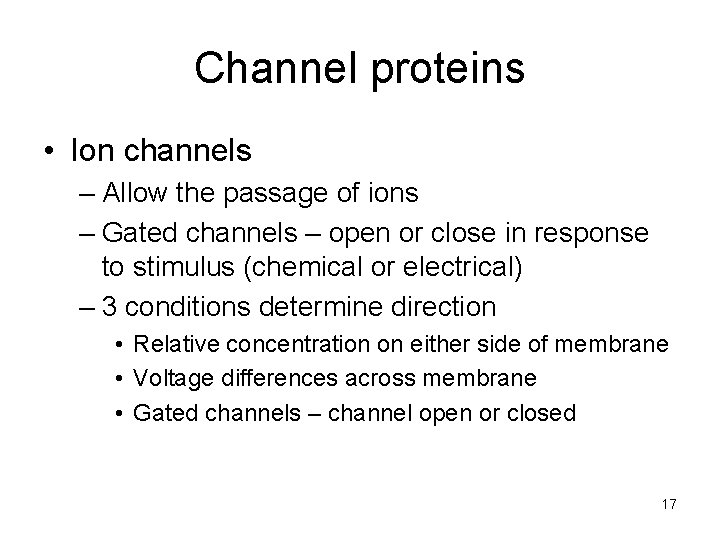 Channel proteins

• Ion channels
– Allow the passage of ions
– Gated channels – open or close in response to stimulus (chemical or electrical)
– 3 conditions determine direction
• Relative concentration on either side of membrane
• Voltage differences across membrane
• Gated channels – channel open or closed

17